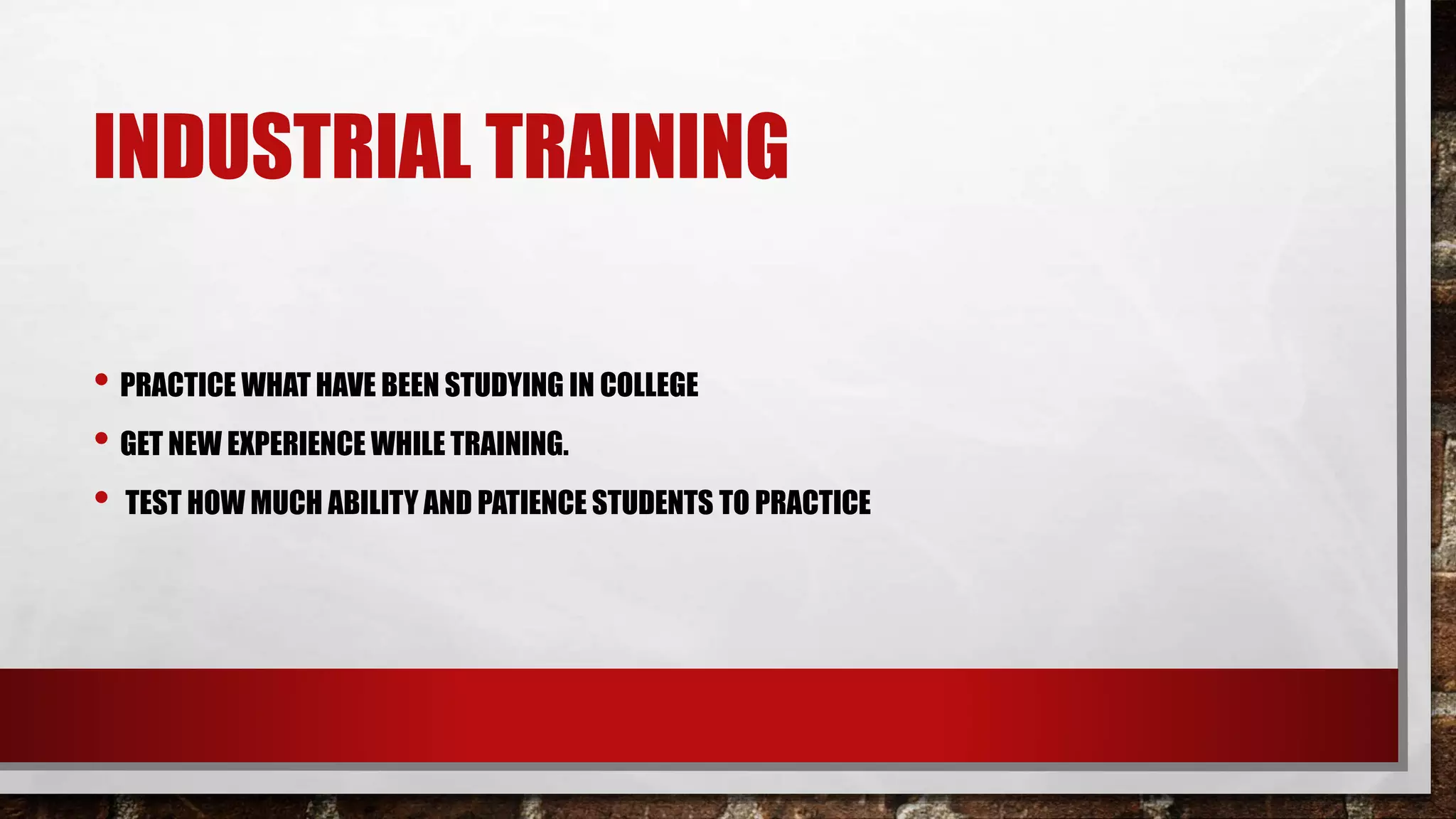 INDUSTRIAL TRAINING

• PRACTICE WHAT HAVE BEEN STUDYING IN COLLEGE
• GET NEW EXPERIENCE WHILE TRAINING.
• TEST HOW MUCH ABILITY AND PATIENCE STUDENTS TO PRACTICE